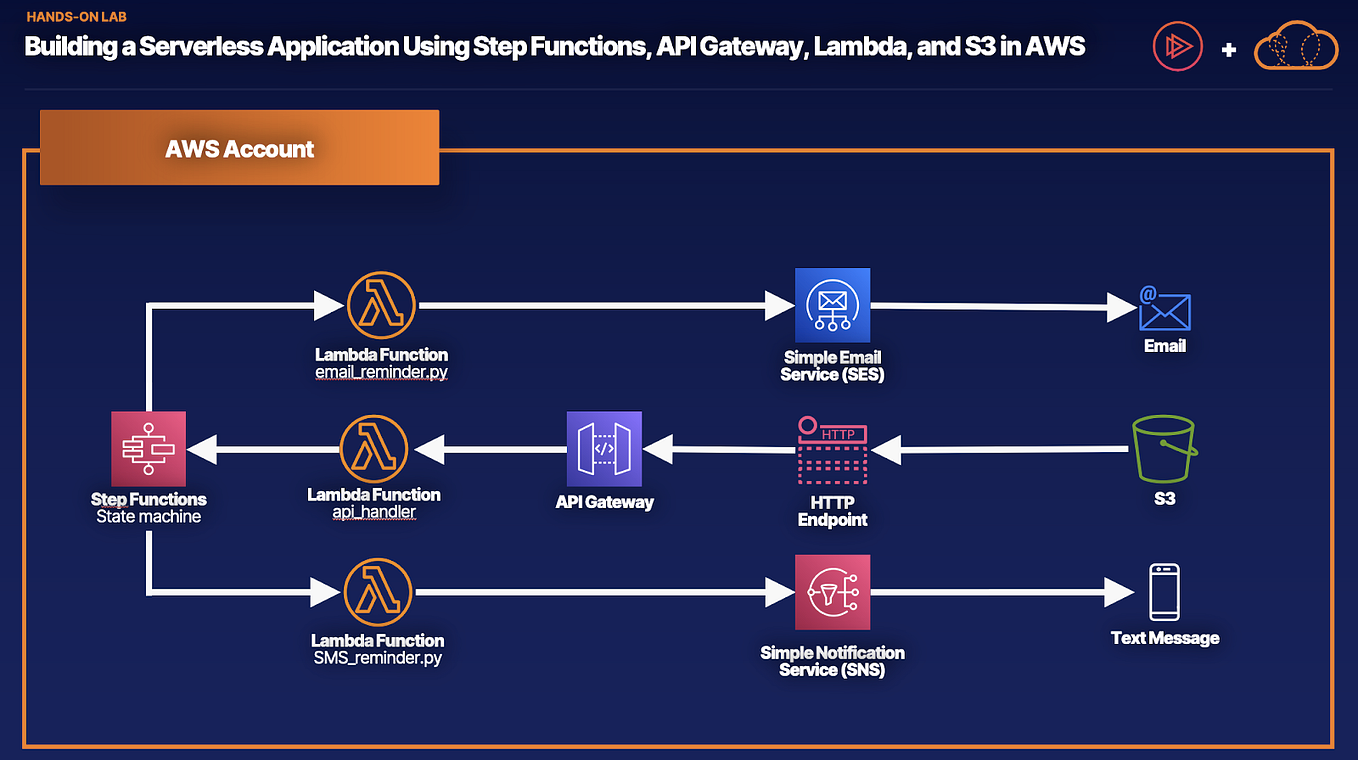 HANDS-ON LAB

Building a Serverless Application Using Step Functions, API Gateway, Lambda, and S3 in AWS

+

AWS Account

Lambda Function
email_reminder.py

Simple Email Service (SES)

Email

Step Functions
State machine

Lambda Function
api_handler

API Gateway

HTTP

HTTP Endpoint

S3

Lambda Function
SMS_reminder.py

Simple Notification Service (SNS)

Text Message